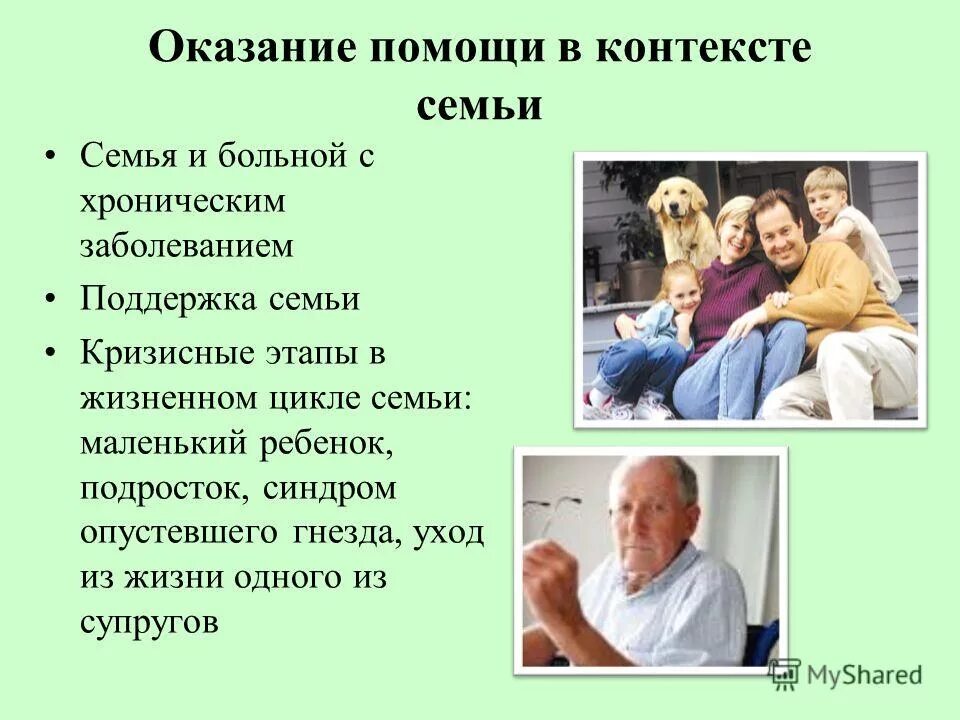 Оказание помощи в контексте семьи

• Семья и больной с хроническим заболеванием

• Поддержка семьи

• Кризисные этапы в жизненном цикле семьи: маленький ребенок, подросток, синдром опустевшего гнезда, уход из жизни одного из супругов

MyShared